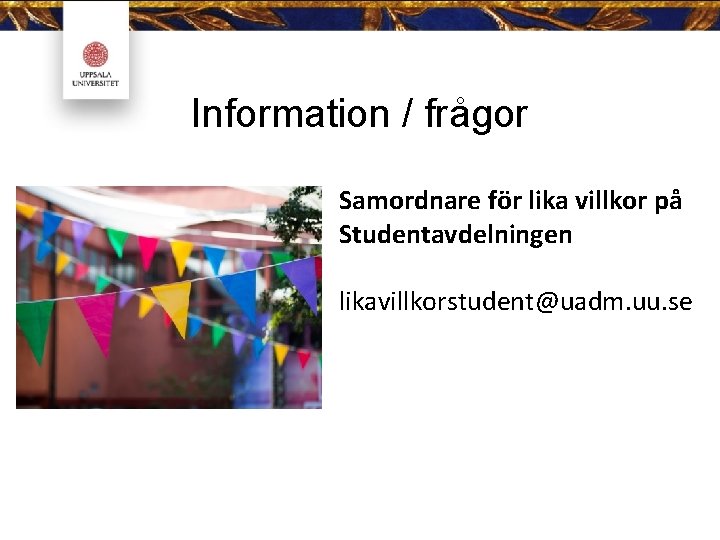 UPPSALA UNIVERSITET

Information / frågor

Samordnare för lika villkor på Studentavdelningen

likavillkorstudent@uadm.uu.se